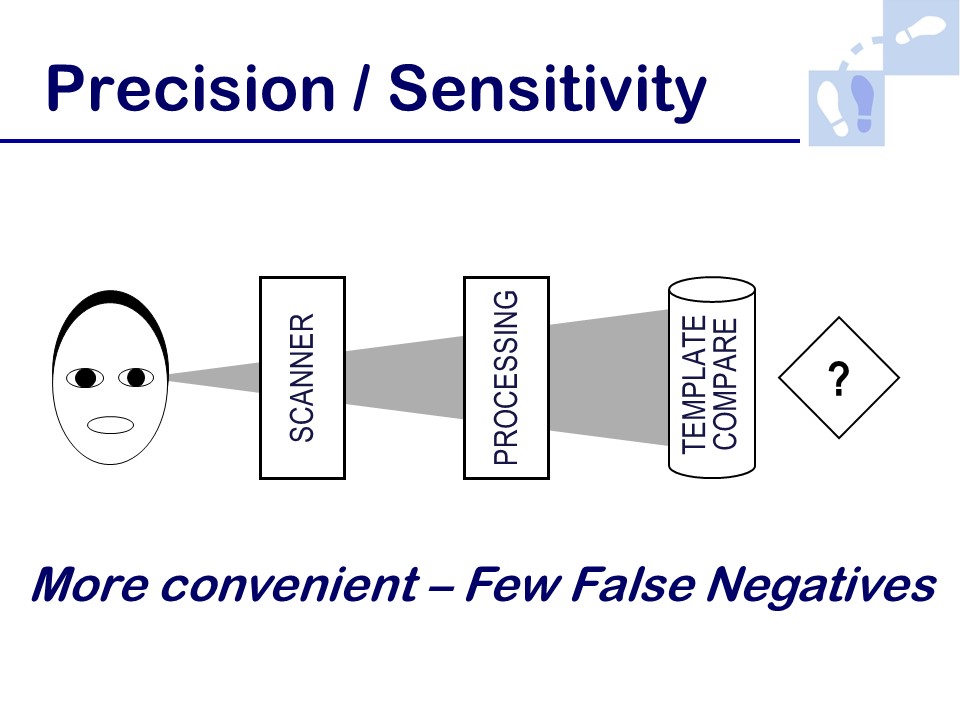 Precision / Sensitivity

SCANNER

PROCESSING

TEMPLATE COMPARE

?

More convenient – Few False Negatives